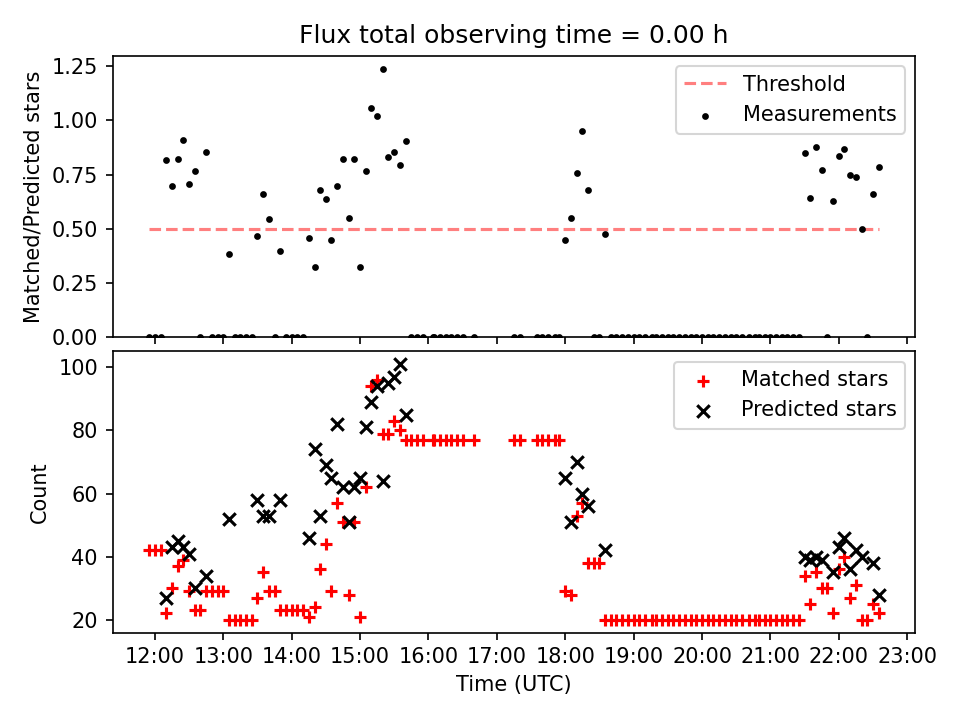 Flux total observing time = 0.00 h

Matched/Predicted stars

1.25
1.00
0.75
0.50
0.25
0.00

Threshold
Measurements

Count

100
80
60
40
20

Matched stars
Predicted stars

12:00 13:00 14:00 15:00 16:00 17:00 18:00 19:00 20:00 21:00 22:00 23:00
Time (UTC)